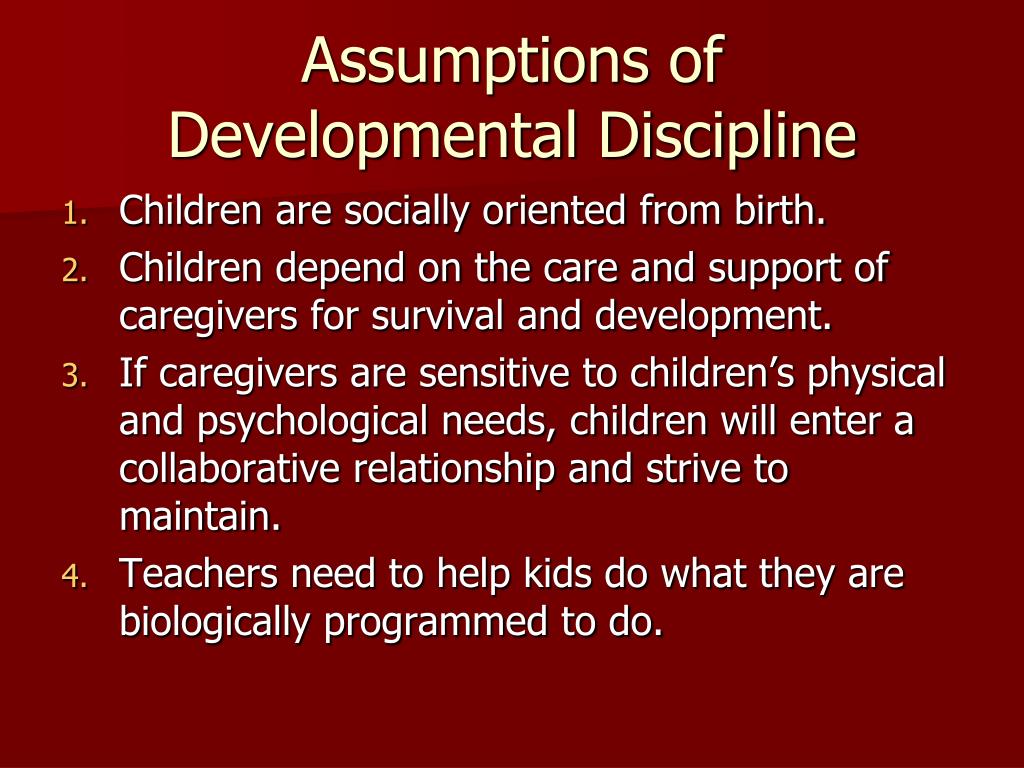 Assumptions of Developmental Discipline

1. Children are socially oriented from birth.
2. Children depend on the care and support of caregivers for survival and development.
3. If caregivers are sensitive to children’s physical and psychological needs, children will enter a collaborative relationship and strive to maintain.
4. Teachers need to help kids do what they are biologically programmed to do.